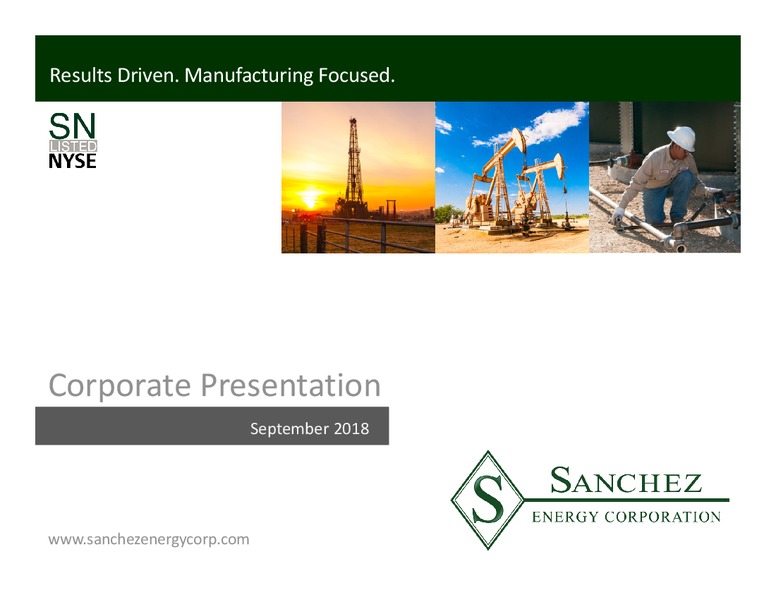 Results Driven. Manufacturing Focused.

SN
LISTED
NYSE

Corporate Presentation

September 2018

S

SANCHEZ
ENERGY CORPORATION

www.sanchezenergycorp.com